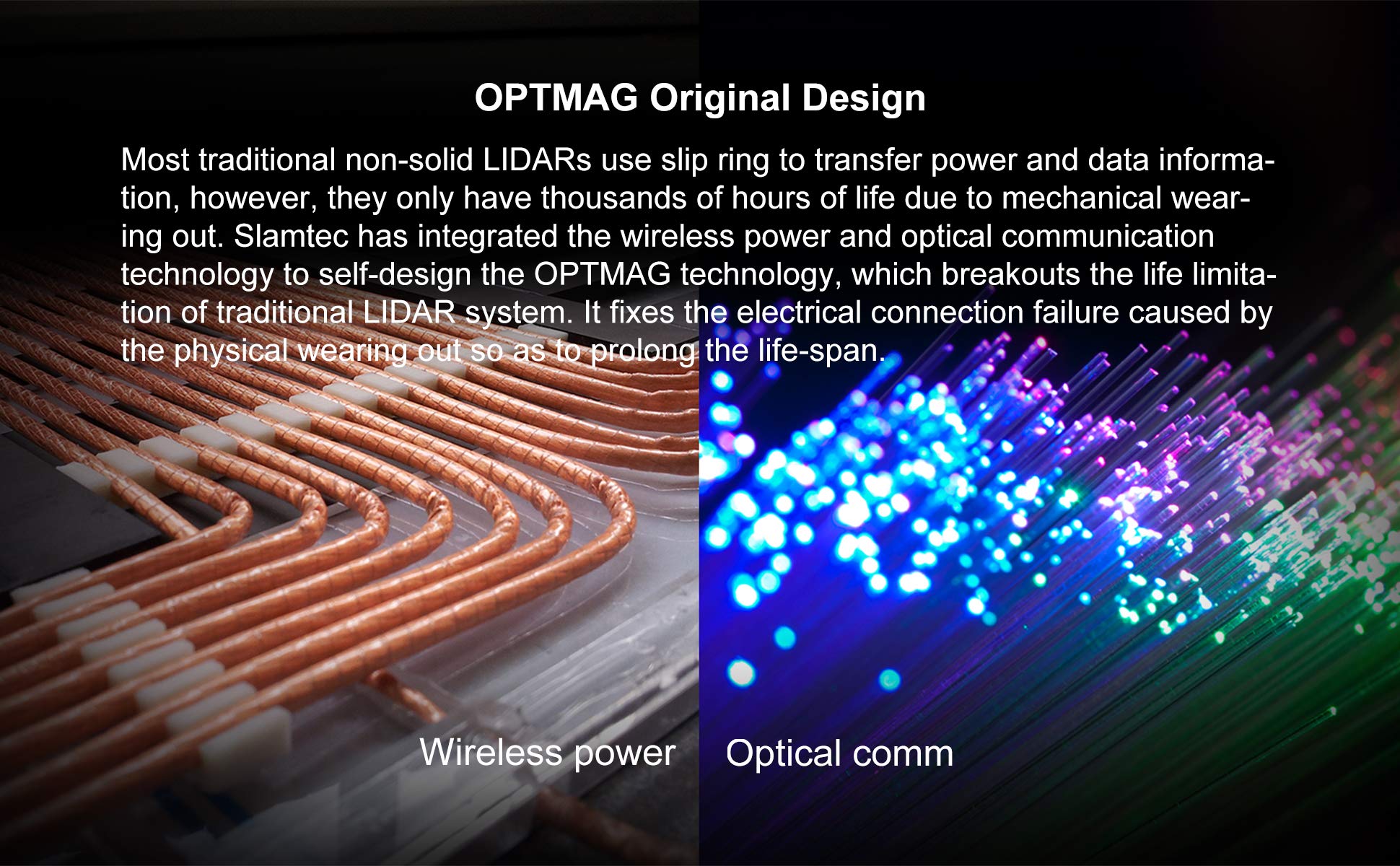 OPTMAG Original Design

Most traditional non-solid LIDARs use slip ring to transfer power and data information, however, they only have thousands of hours of life due to mechanical wearing out. Slamtec has integrated the wireless power and optical communication technology to self-design the OPTMAG technology, which breakouts the life limitation of traditional LIDAR system. It fixes the electrical connection failure caused by the physical wearing out so as to prolong the life-span.

Wireless power

Optical comm